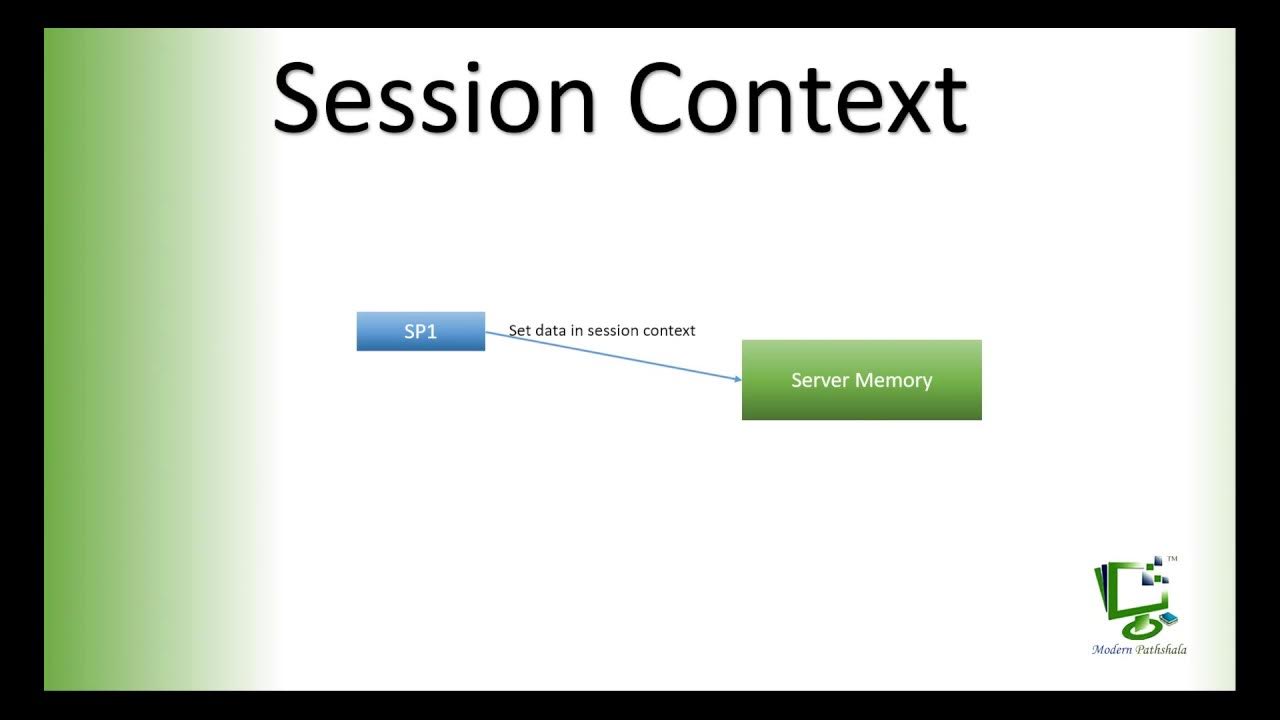 Session Context

SP1

Set data in session context

Server Memory

TM

Modern Pathshala